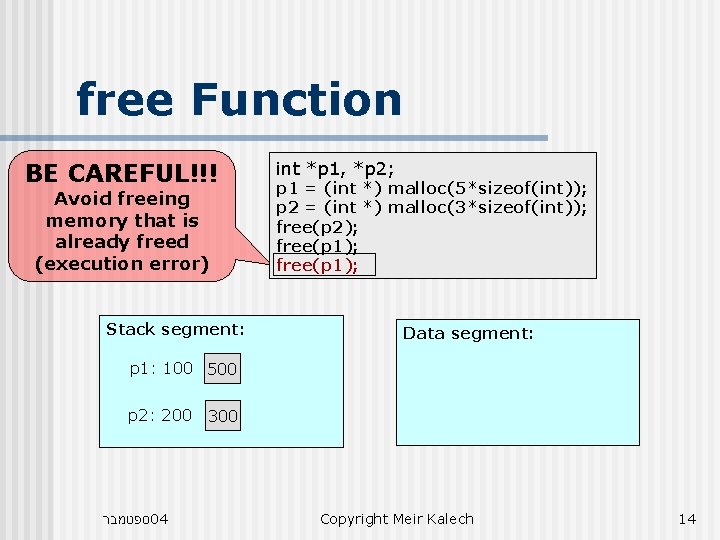 free Function

BE CAREFUL!!!
Avoid freeing memory that is already freed (execution error)

int *p1, *p2;
p1 = (int *) malloc(5*sizeof(int));
p2 = (int *) malloc(3*sizeof(int));
free(p2);
free(p1);
free(p1);

Stack segment:

p1: 100 500

p2: 200 300

Data segment:

ספטמבר04

Copyright Meir Kalech

14